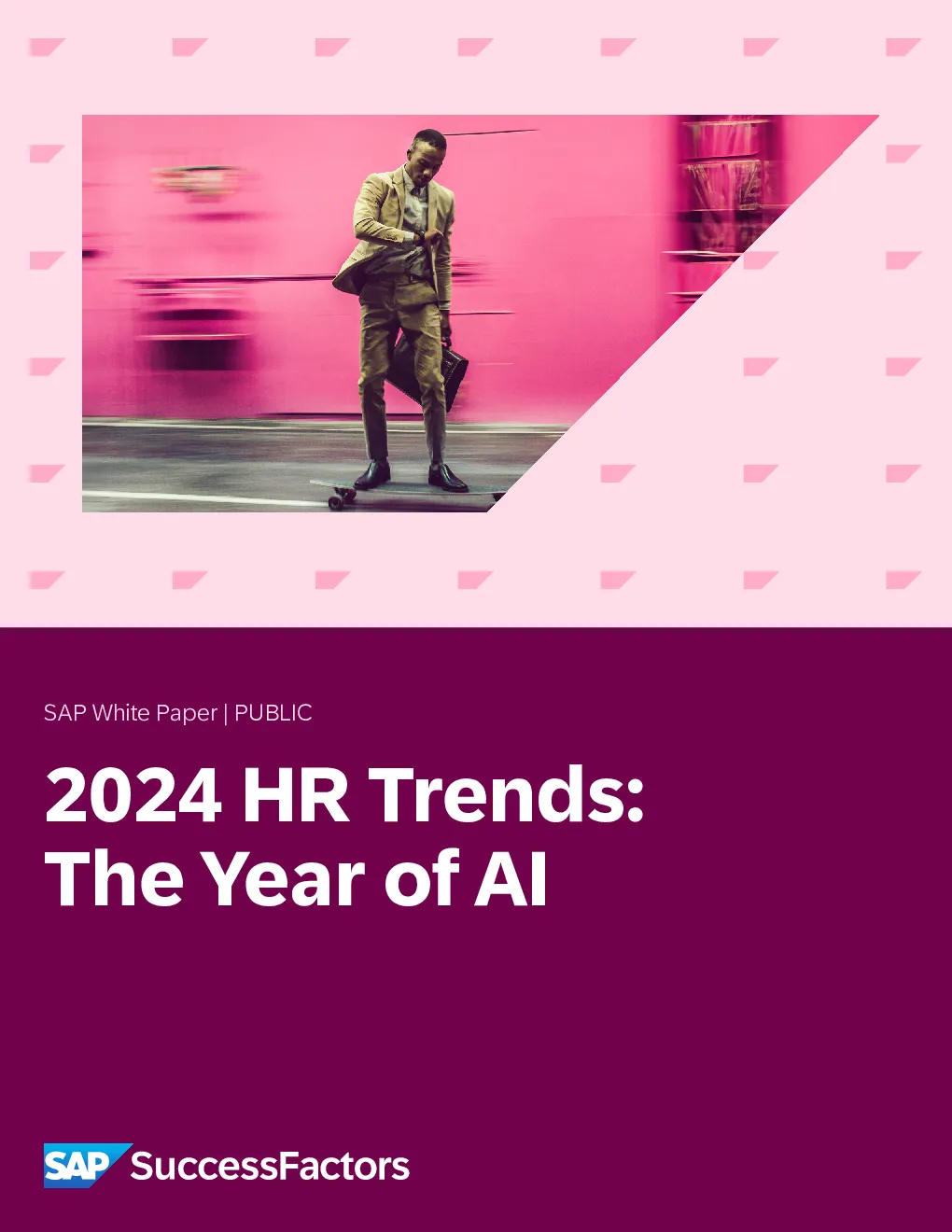 SAP White Paper | PUBLIC

2024 HR Trends: The Year of AI

SAP SuccessFactors